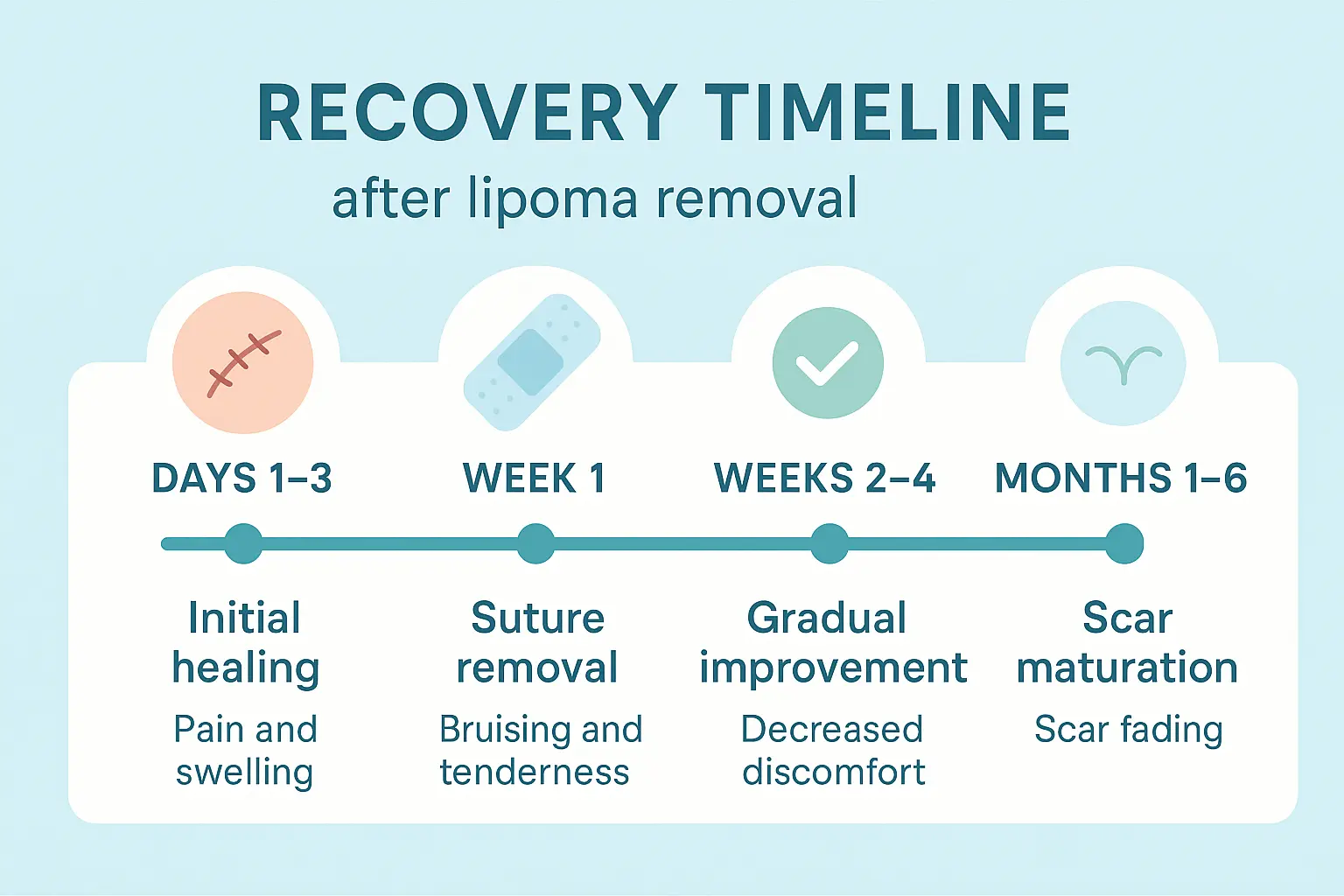 RECOVERY TIMELINE
after lipoma removal

DAYS 1–3
Initial healing
Pain and swelling

WEEK 1
Suture removal
Bruising and tenderness

WEEKS 2–4
Gradual improvement
Decreased discomfort

MONTHS 1–6
Scar maturation
Scar fading